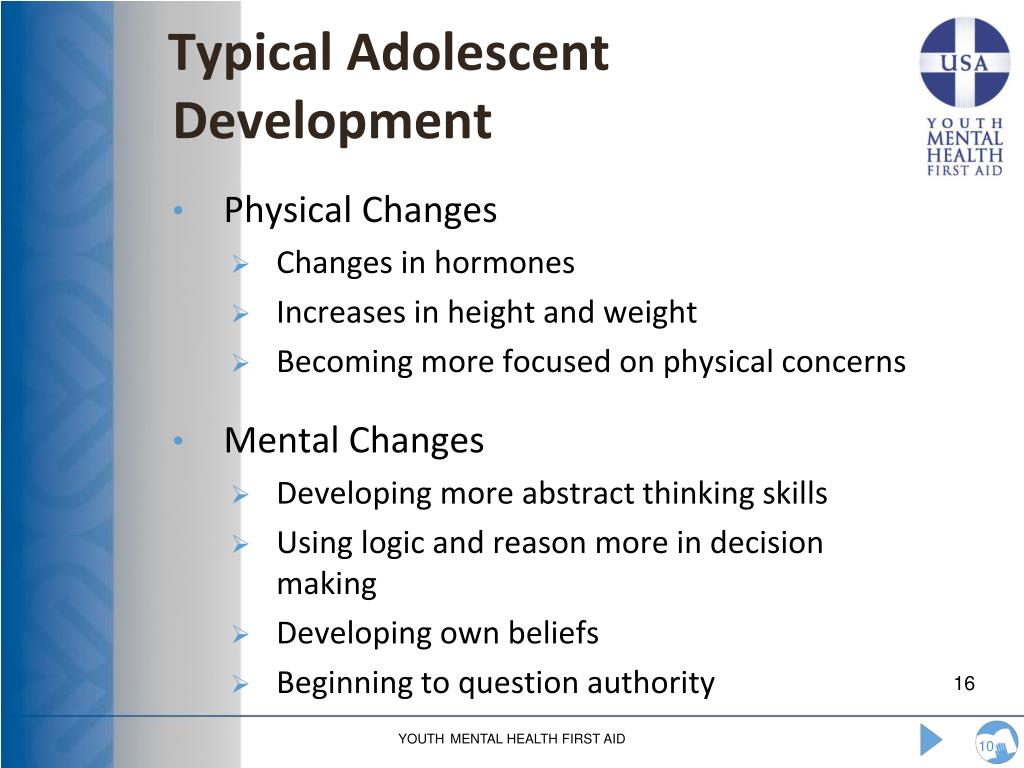 Typical Adolescent Development

USA
YOUTH MENTAL HEALTH FIRST AID

• Physical Changes
  ➢ Changes in hormones
  ➢ Increases in height and weight
  ➢ Becoming more focused on physical concerns

• Mental Changes
  ➢ Developing more abstract thinking skills
  ➢ Using logic and reason more in decision making
  ➢ Developing own beliefs
  ➢ Beginning to question authority

16

YOUTH MENTAL HEALTH FIRST AID

10